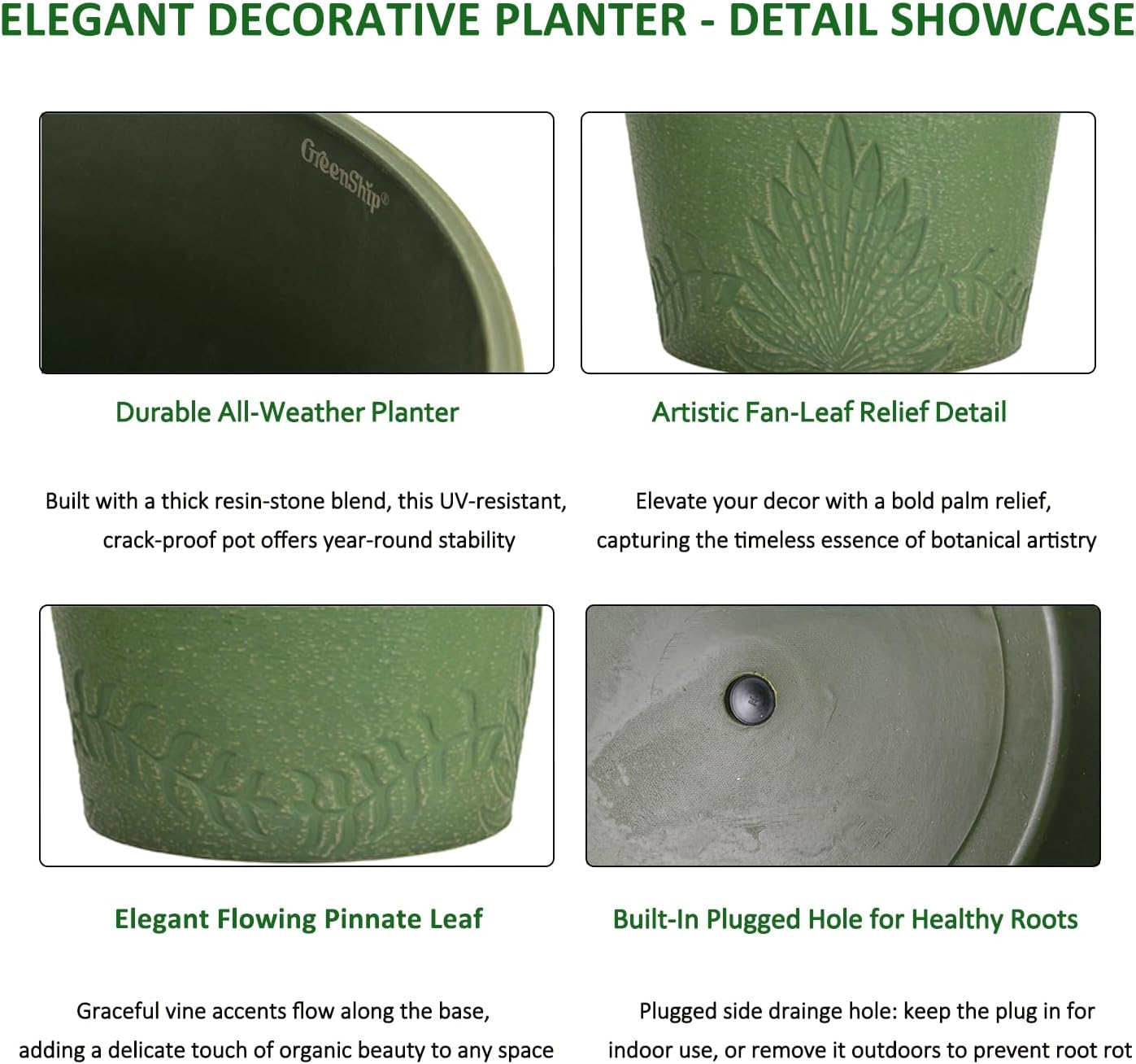 ELEGANT DECORATIVE PLANTER - DETAIL SHOWCASE

GreenShip®

Durable All-Weather Planter

Built with a thick resin-stone blend, this UV-resistant, crack-proof pot offers year-round stability

Artistic Fan-Leaf Relief Detail

Elevate your decor with a bold palm relief, capturing the timeless essence of botanical artistry

Elegant Flowing Pinnate Leaf

Graceful vine accents flow along the base, adding a delicate touch of organic beauty to any space

Built-In Plugged Hole for Healthy Roots

Plugged side drainge hole: keep the plug in for indoor use, or remove it outdoors to prevent root rot